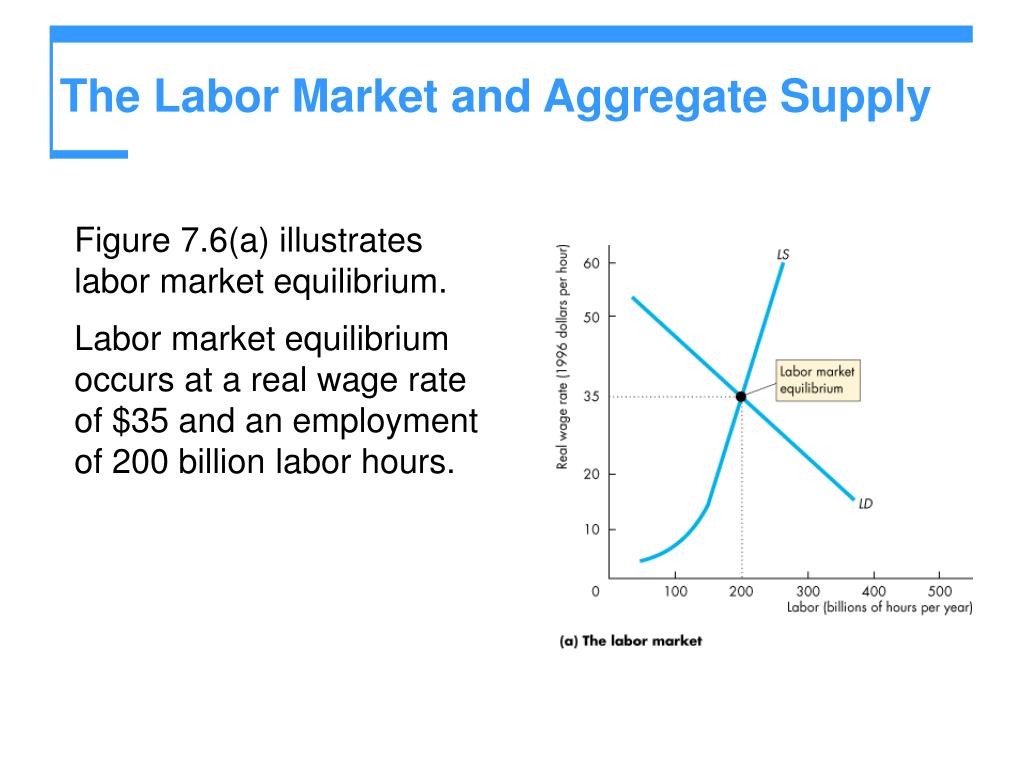 The Labor Market and Aggregate Supply

Figure 7.6(a) illustrates labor market equilibrium.

Labor market equilibrium occurs at a real wage rate of \$35 and an employment of 200 billion labor hours.

Real wage rate (1996 dollars per hour)

60
50
35
20
10
0

LS
Labor market equilibrium
LD

100 200 300 400 500
Labor (billions of hours per year)

(a) The labor market